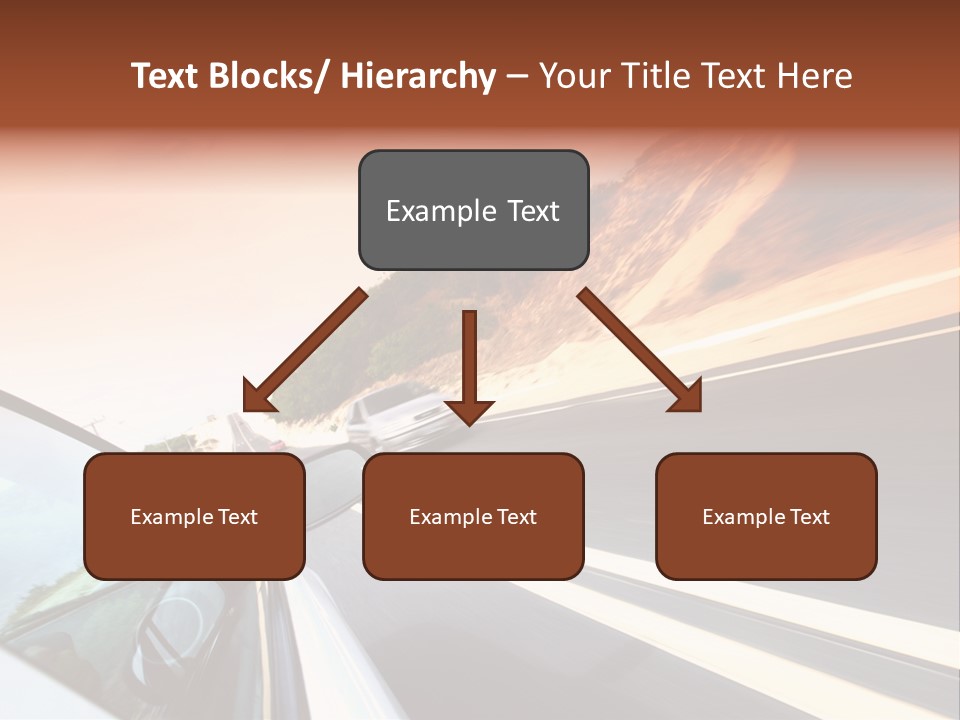 Text Blocks/ Hierarchy – Your Title Text Here

Example Text

Example Text

Example Text

Example Text